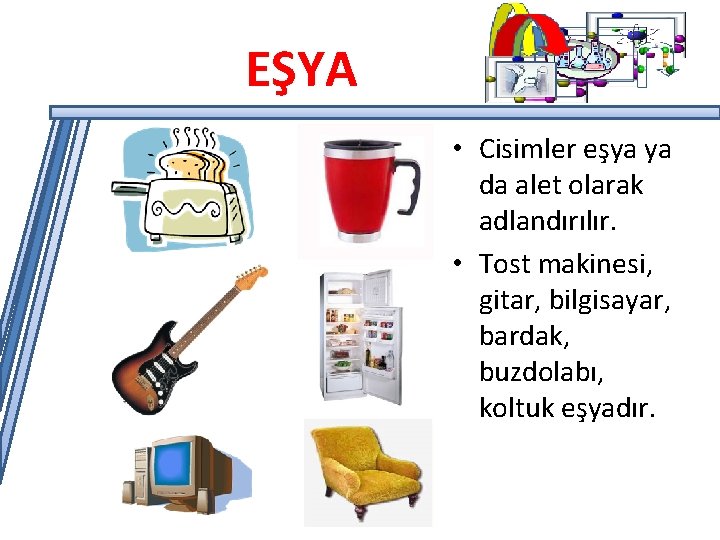 EŞYA

• Cisimler eşya ya da alet olarak adlandırılır.
• Tost makinesi, gitar, bilgisayar, bardak, buzdolabı, koltuk eşyadır.